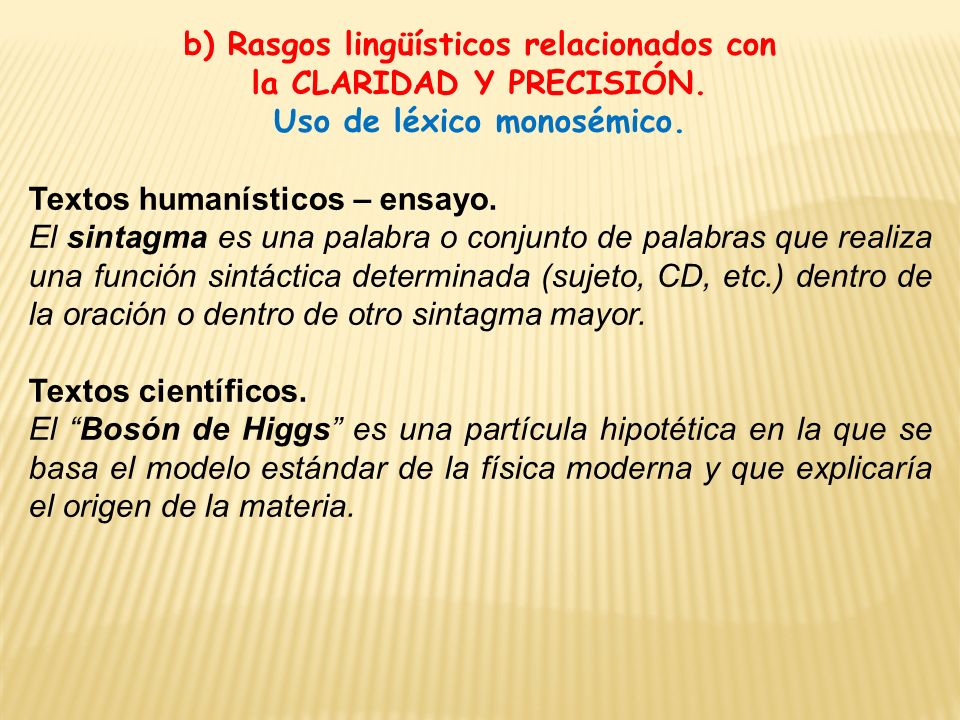 b) Rasgos lingüísticos relacionados con la CLARIDAD Y PRECISIÓN.
Uso de léxico monosémico.

Textos humanísticos – ensayo.
El sintagma es una palabra o conjunto de palabras que realiza una función sintáctica determinada (sujeto, CD, etc.) dentro de la oración o dentro de otro sintagma mayor.

Textos científicos.
El “Bosón de Higgs” es una partícula hipotética en la que se basa el modelo estándar de la física moderna y que explicaría el origen de la materia.